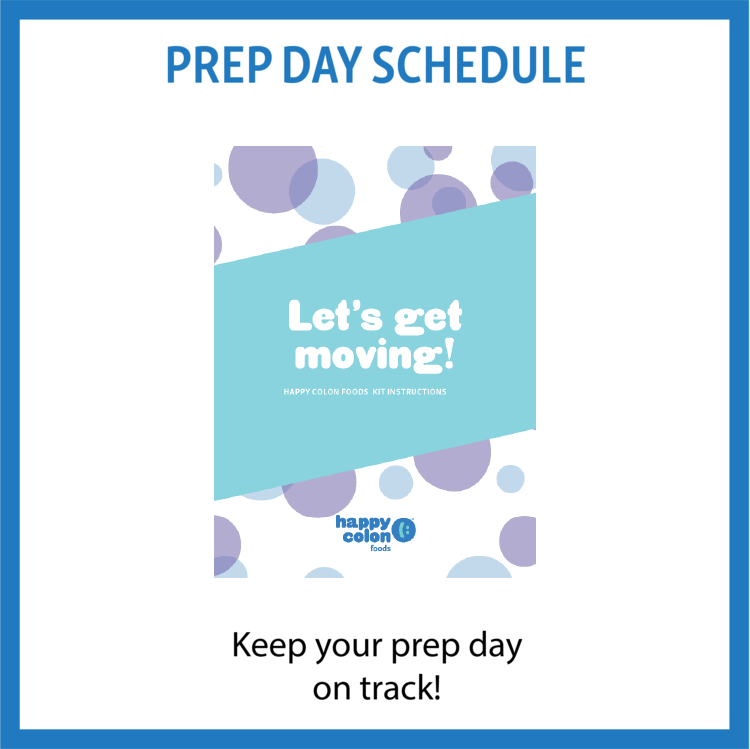 PREP DAY SCHEDULE

Let's get moving!

HAPPY COLON FOODS KIT INSTRUCTIONS

happy colon foods

Keep your prep day on track!